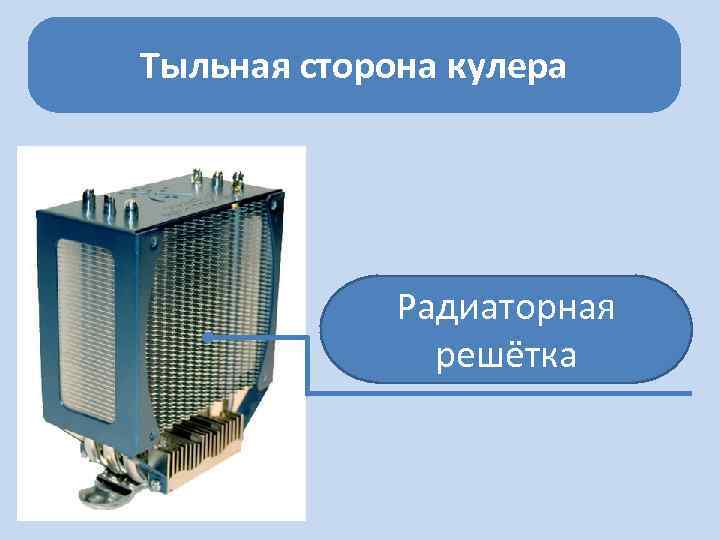 Тыльная сторона кулера

Радиаторная решётка